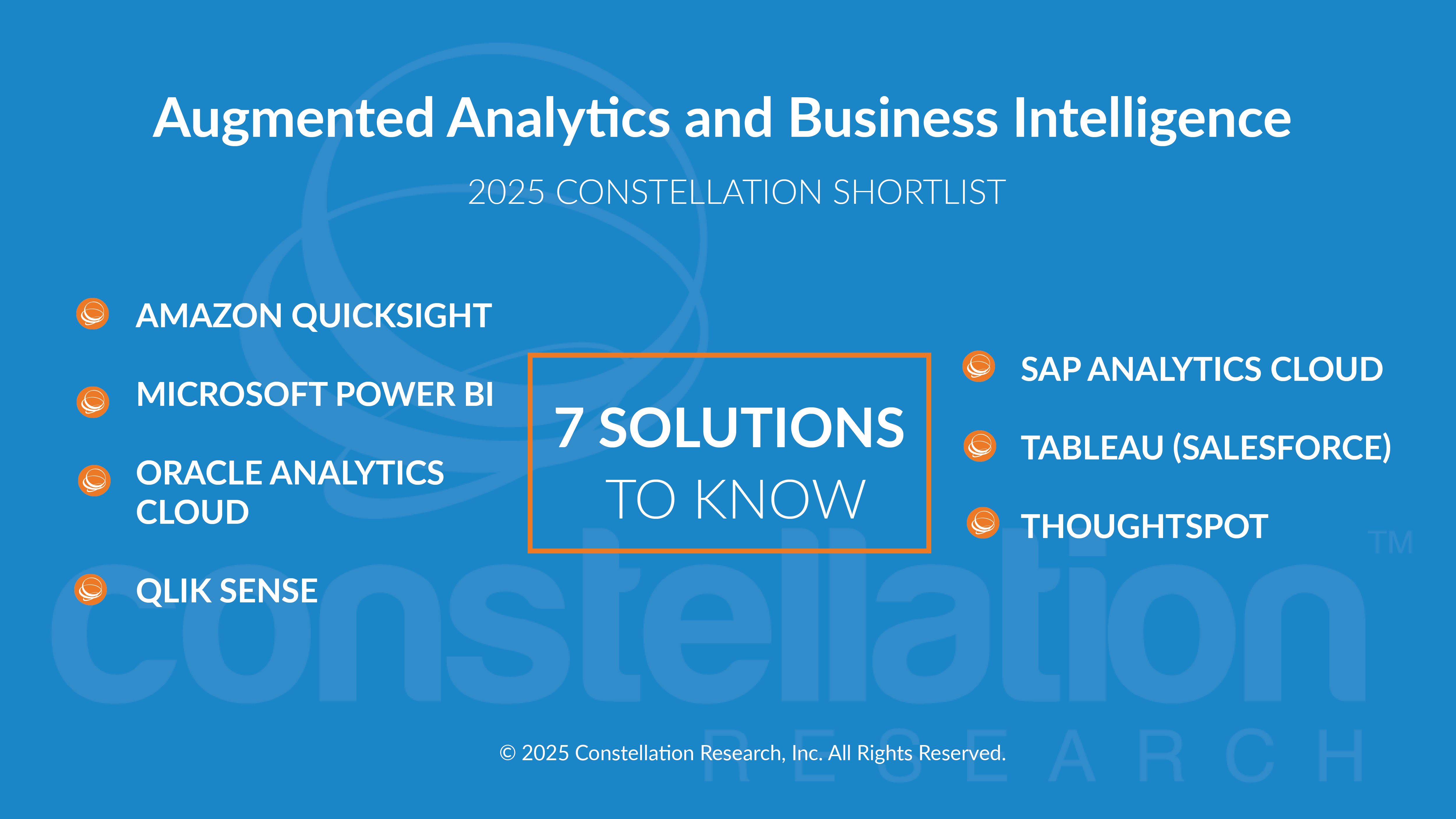 Augmented Analytics and Business Intelligence

2025 CONSTELLATION SHORTLIST

AMAZON QUICKSIGHT

MICROSOFT POWER BI

ORACLE ANALYTICS CLOUD

QLIK SENSE

7 SOLUTIONS TO KNOW

SAP ANALYTICS CLOUD

TABLEAU (SALESFORCE)

THOUGHTSPOT

constellation™ RESEARCH

© 2025 Constellation Research, Inc. All Rights Reserved.